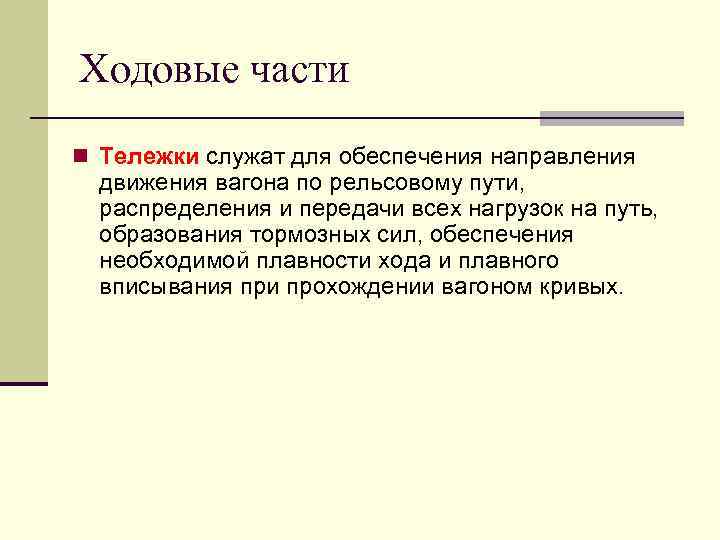 Ходовые части

Тележки служат для обеспечения направления движения вагона по рельсовому пути, распределения и передачи всех нагрузок на путь, образования тормозных сил, обеспечения необходимой плавности хода и плавного вписывания при прохождении вагоном кривых.